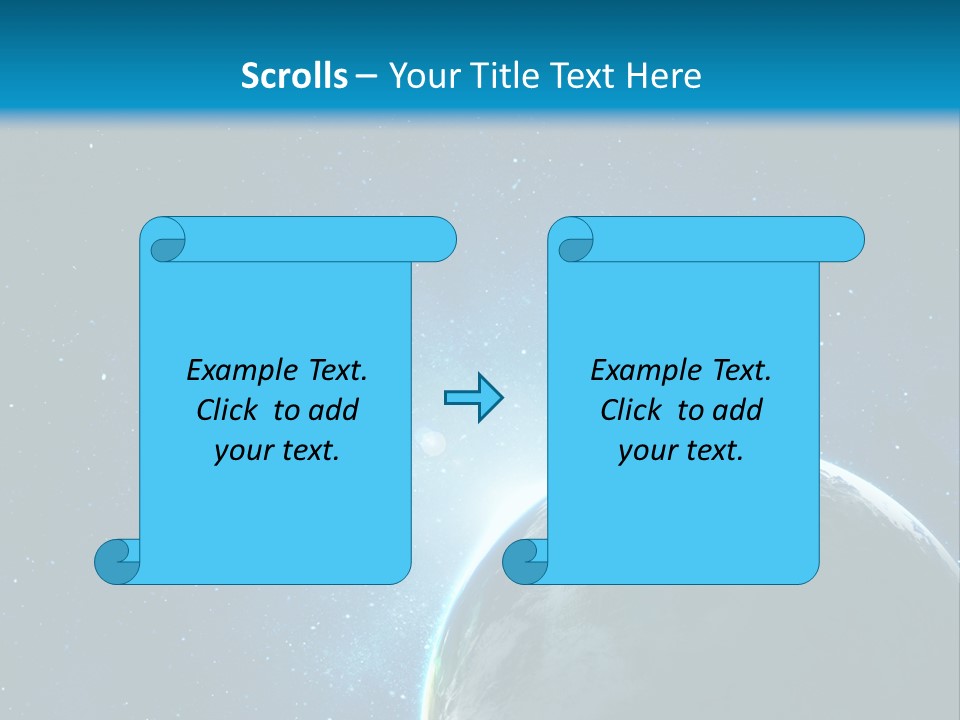 Scrolls – Your Title Text Here

Example Text. Click to add your text.

Example Text. Click to add your text.